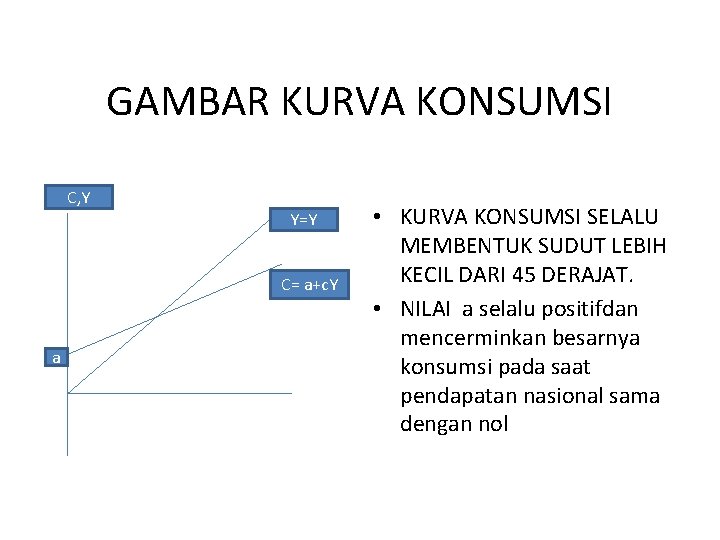 GAMBAR KURVA KONSUMSI

C,Y

Y=Y

C= a+cY

a

• KURVA KONSUMSI SELALU MEMBENTUK SUDUT LEBIH KECIL DARI 45 DERAJAT.

• NILAI a selalu positifdan mencerminkan besarnya konsumsi pada saat pendapatan nasional sama dengan nol